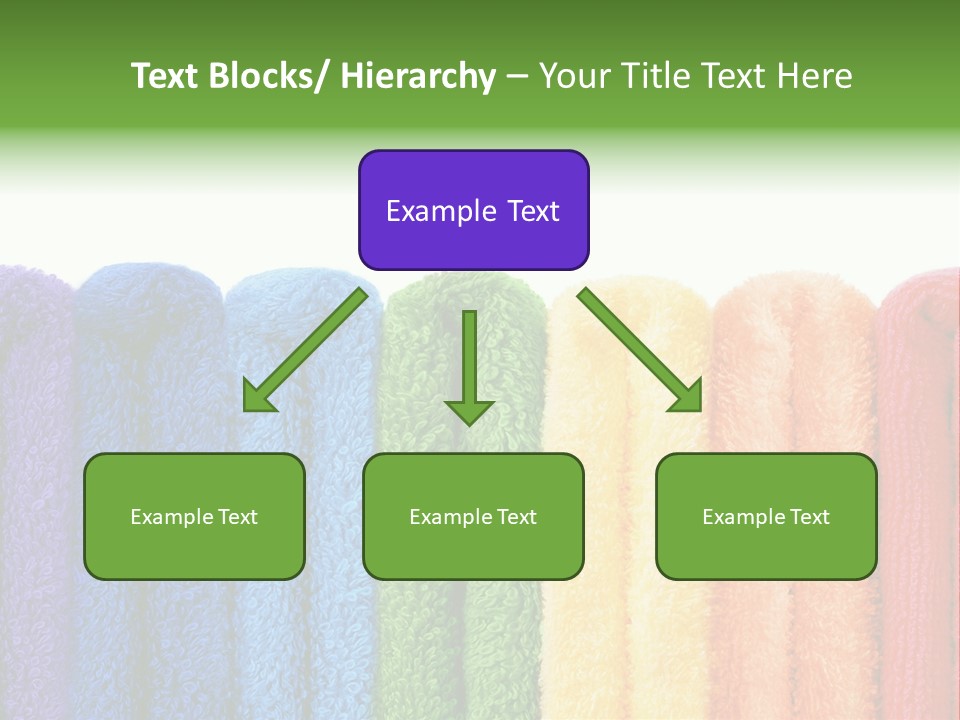 Text Blocks/ Hierarchy – Your Title Text Here

Example Text

Example Text

Example Text

Example Text